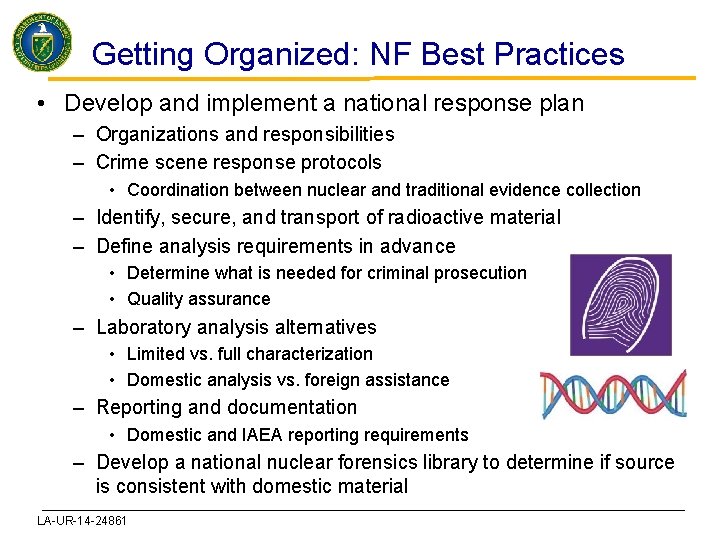 Getting Organized: NF Best Practices

• Develop and implement a national response plan
– Organizations and responsibilities
– Crime scene response protocols
• Coordination between nuclear and traditional evidence collection
– Identify, secure, and transport of radioactive material
– Define analysis requirements in advance
• Determine what is needed for criminal prosecution
• Quality assurance
– Laboratory analysis alternatives
• Limited vs. full characterization
• Domestic analysis vs. foreign assistance
– Reporting and documentation
• Domestic and IAEA reporting requirements
– Develop a national nuclear forensics library to determine if source is consistent with domestic material

LA-UR-14-24861